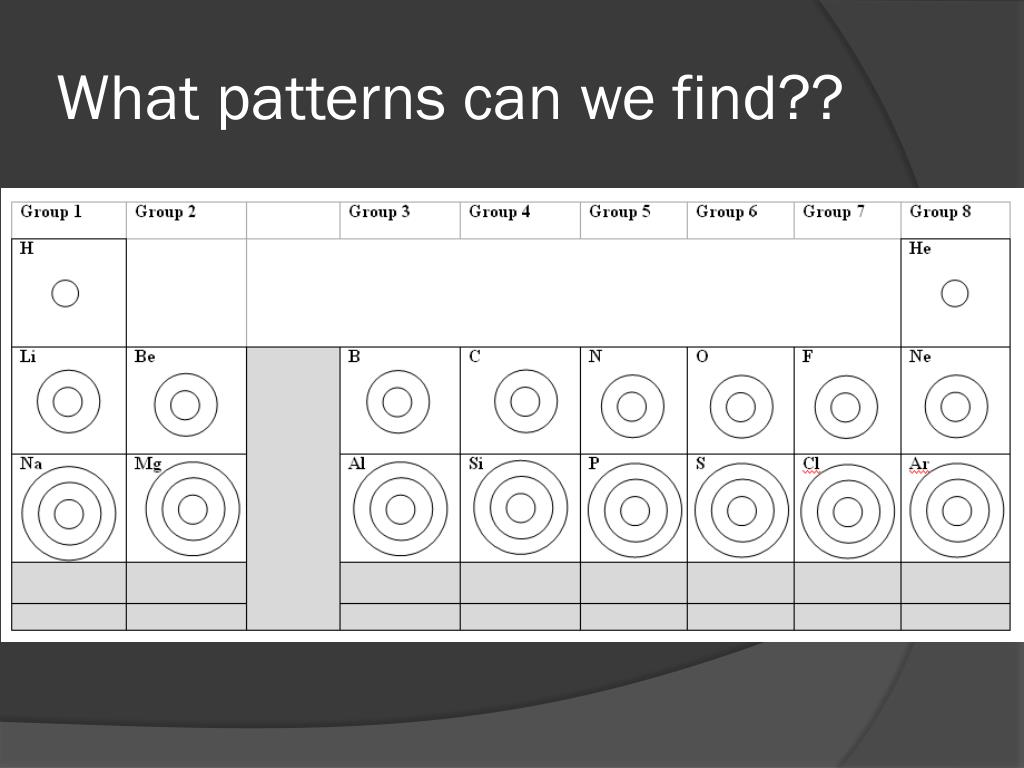 What patterns can we find??

| Group 1 | Group 2 | | Group 3 | Group 4 | Group 5 | Group 6 | Group 7 | Group 8 |
|---|---|---|---|---|---|---|---|---|
| H | | | | | | | | He |
| Li | Be | | B | C | N | O | F | Ne |
| Na | Mg | | Al | Si | P | S | Cl | Ar |
| | | | | | | | | |
| | | | | | | | | |